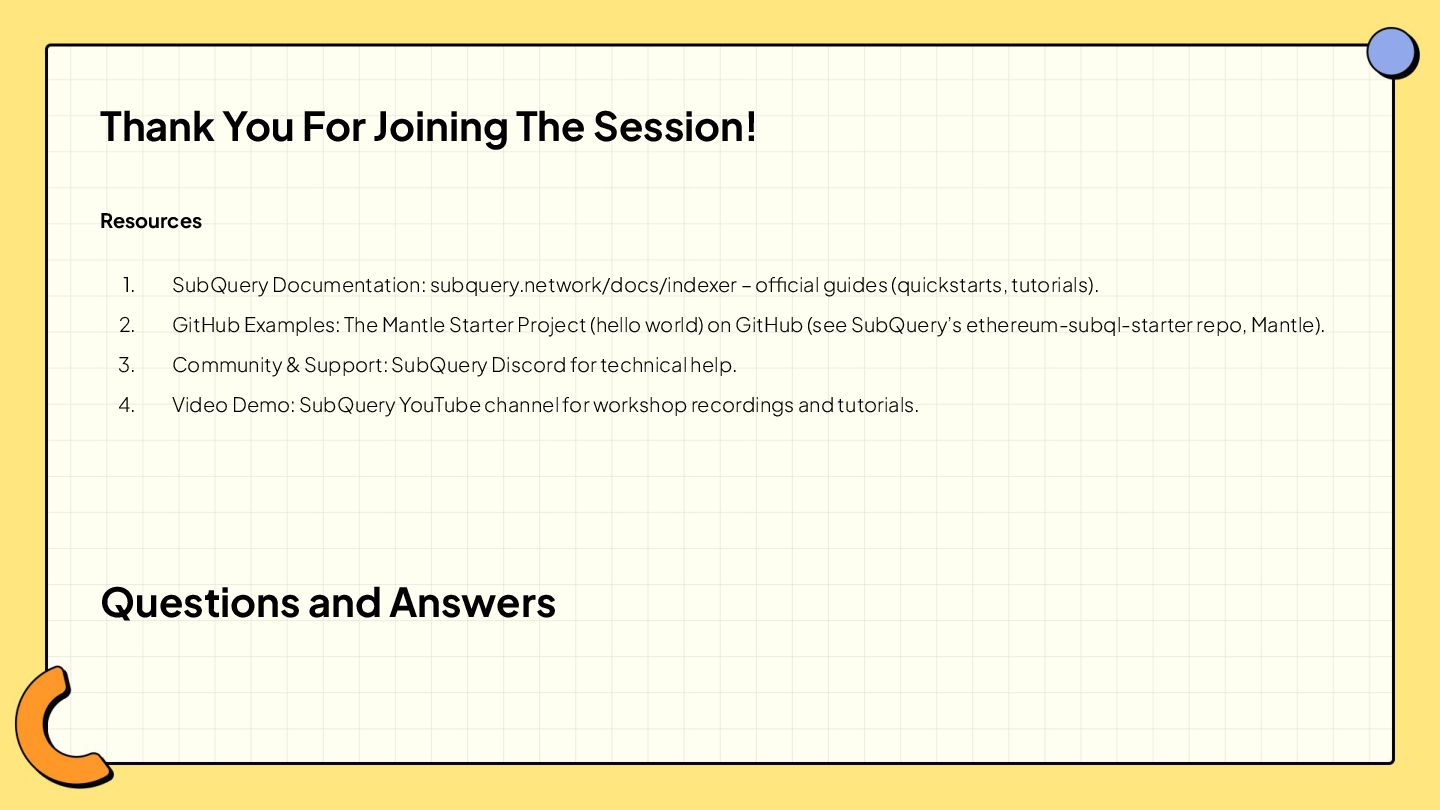 Thank You For Joining The Session!

Resources

1. SubQuery Documentation: subquery.network/docs/indexer – official guides (quickstarts, tutorials).
2. GitHub Examples: The Mantle Starter Project (hello world) on GitHub (see SubQuery's ethereum-subql-starter repo, Mantle).
3. Community & Support: SubQuery Discord for technical help.
4. Video Demo: SubQuery YouTube channel for workshop recordings and tutorials.

Questions and Answers